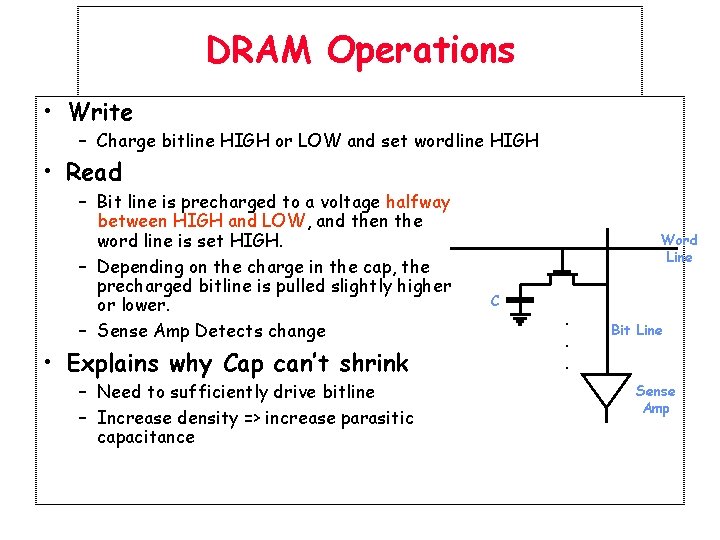 DRAM Operations

• Write
– Charge bitline HIGH or LOW and set wordline HIGH

• Read
– Bit line is precharged to a voltage halfway between HIGH and LOW, and then the word line is set HIGH.
– Depending on the charge in the cap, the precharged bitline is pulled slightly higher or lower.
– Sense Amp Detects change

• Explains why Cap can't shrink
– Need to sufficiently drive bitline
– Increase density => increase parasitic capacitance

Word Line

C

Bit Line

Sense Amp